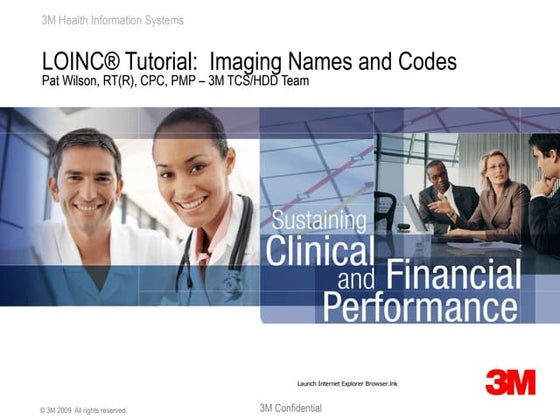 3M Health Information Systems

LOINC® Tutorial: Imaging Names and Codes
Pat Wilson, RT(R), CPC, PMP – 3M TCS/HDD Team

Sustaining Clinical and Financial Performance

Launch Internet Explorer Browser.lnk

3M

© 3M 2009 All rights reserved.

3M Confidential